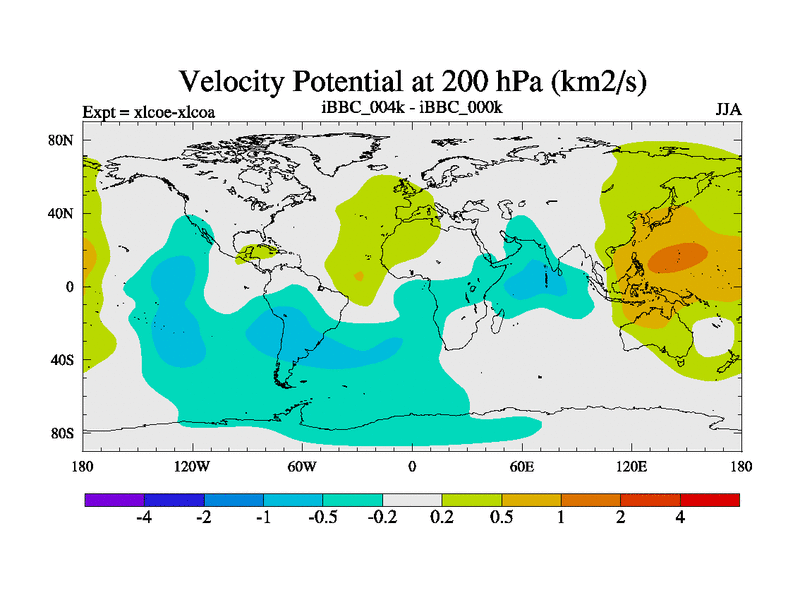 Velocity Potential at 200 hPa (km2/s)

Expt = xlcoe-xlcoa

iBBC_004k - iBBC_000k

JJA

80N
40N
0
40S
80S

180
120W
60W
0
60E
120E
180

-4
-2
-1
-0.5
-0.2
0.2
0.5
1
2
4